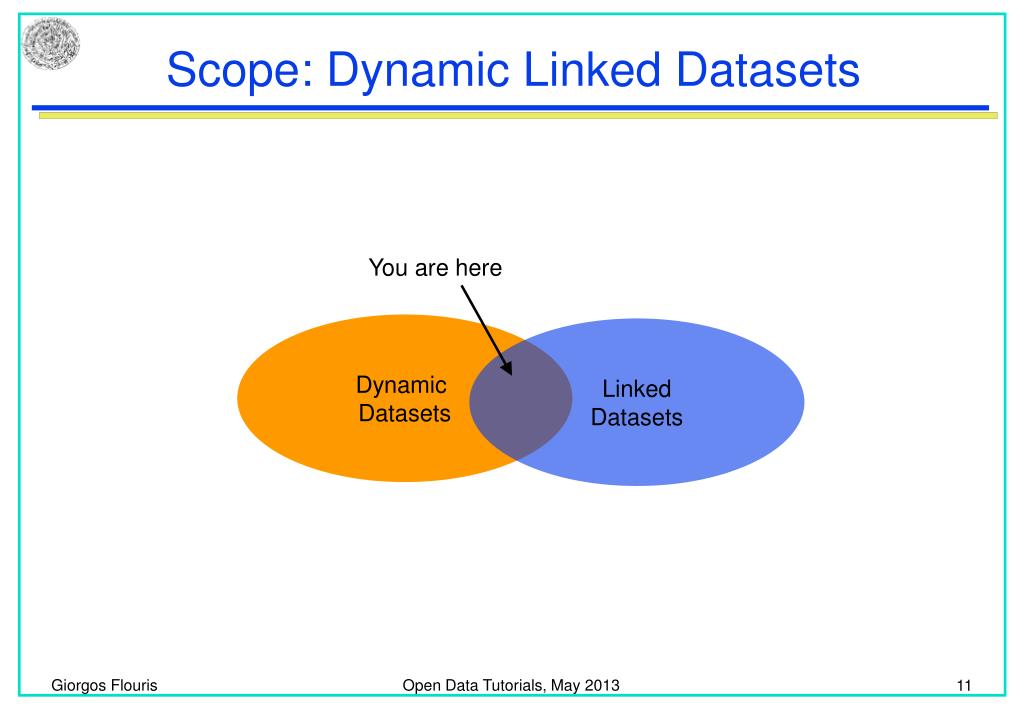 Scope: Dynamic Linked Datasets

You are here

Dynamic Datasets

Linked Datasets

Giorgos Flouris

Open Data Tutorials, May 2013

11